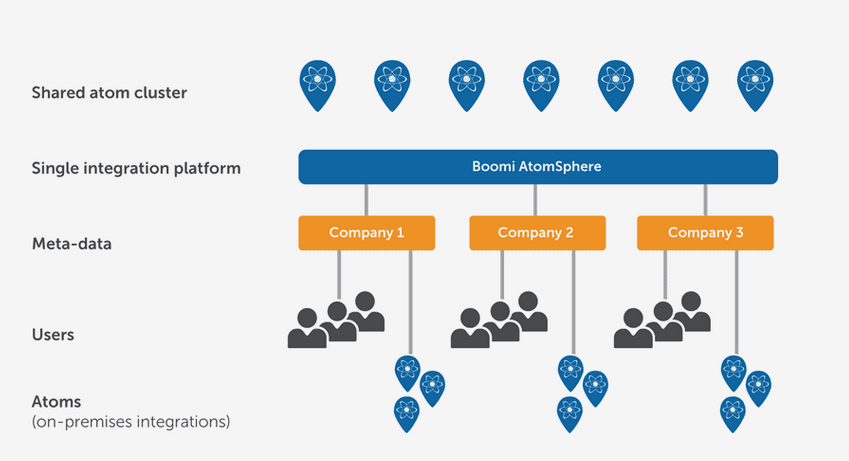 Shared atom cluster

Single integration platform

Boomi AtomSphere

Meta-data

Company 1

Company 2

Company 3

Users

Atoms
(on-premises integrations)